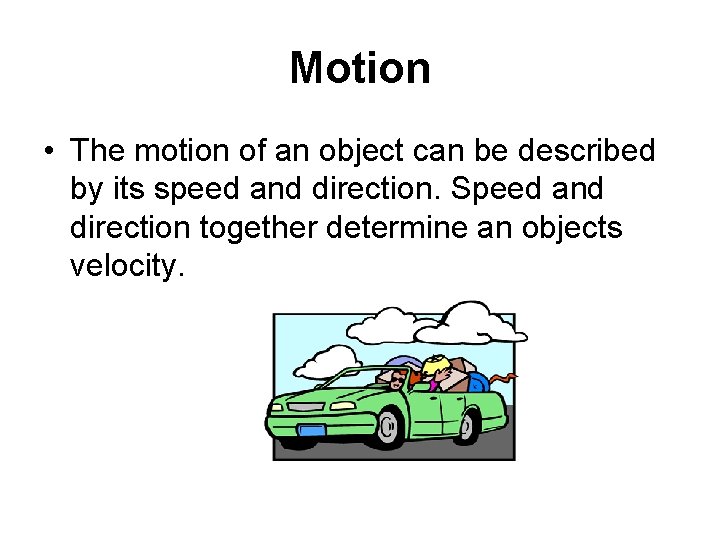 Motion

• The motion of an object can be described by its speed and direction. Speed and direction together determine an objects velocity.